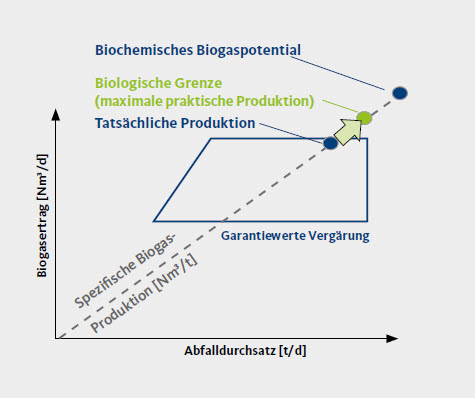 Biochemisches Biogaspotential

Biologische Grenze
(maximale praktische Produktion)

Tatsächliche Produktion

Biogasertrag [Nm³/d]

Garantiewerte Vergärung

Spezifische Biogas-Produktion [Nm³/t]

Abfalldurchsatz [t/d]